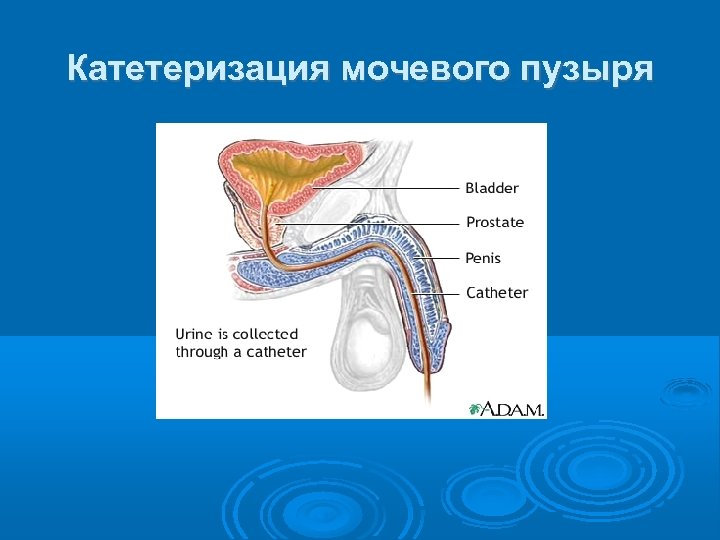 Катетеризация мочевого пузыря

Bladder
Prostate
Penis
Catheter

Urine is collected through a catheter

A.D.A.M.